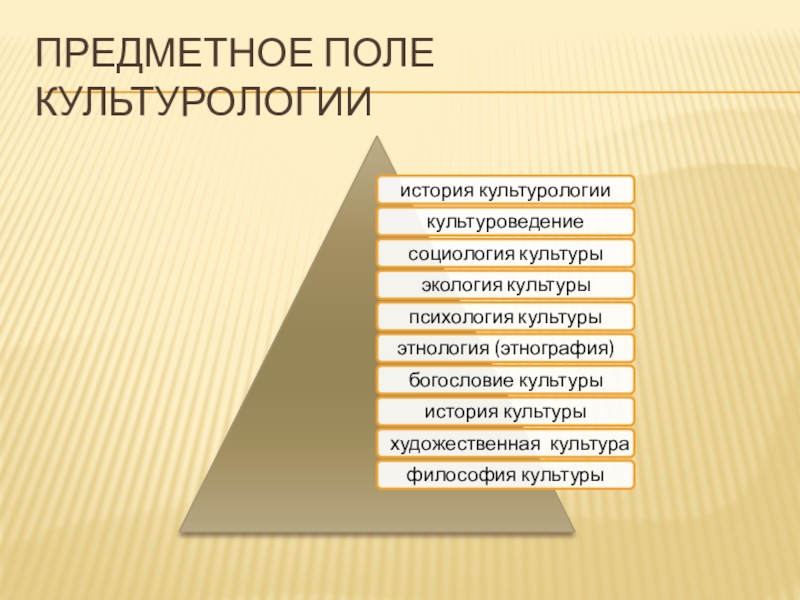 ПРЕДМЕТНОЕ ПОЛЕ КУЛЬТУРОЛОГИИ

история культурологии
культуроведение
социология культуры
экология культуры
психология культуры
этнология (этнография)
богословие культуры
история культуры
художественная культура
философия культуры